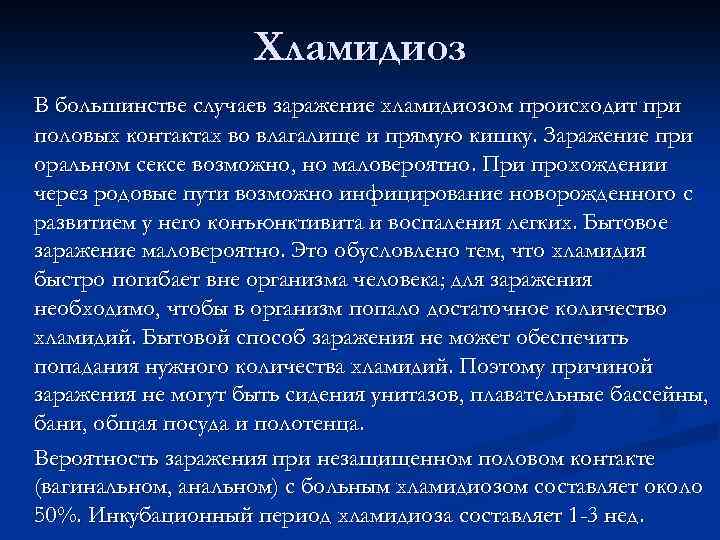 Хламидиоз

В большинстве случаев заражение хламидиозом происходит при половых контактах во влагалище и прямую кишку. Заражение при оральном сексе возможно, но маловероятно. При прохождении через родовые пути возможно инфицирование новорожденного с развитием у него конъюнктивита и воспаления легких. Бытовое заражение маловероятно. Это обусловлено тем, что хламидия быстро погибает вне организма человека; для заражения необходимо, чтобы в организм попало достаточное количество хламидий. Бытовой способ заражения не может обеспечить попадания нужного количества хламидий. Поэтому причиной заражения не могут быть сидения унитазов, плавательные бассейны, бани, общая посуда и полотенца.

Вероятность заражения при незащищенном половом контакте (вагинальном, анальном) с больным хламидиозом составляет около 50%. Инкубационный период хламидиоза составляет 1-3 нед.